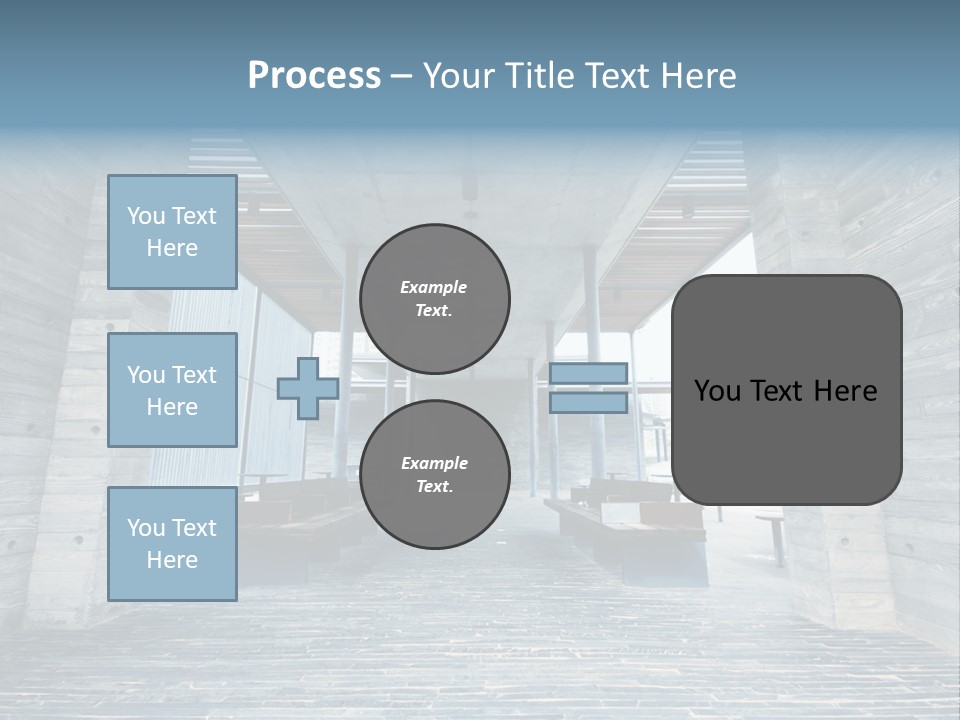 Process – Your Title Text Here

You Text Here

You Text Here

You Text Here

Example Text.

Example Text.

You Text Here